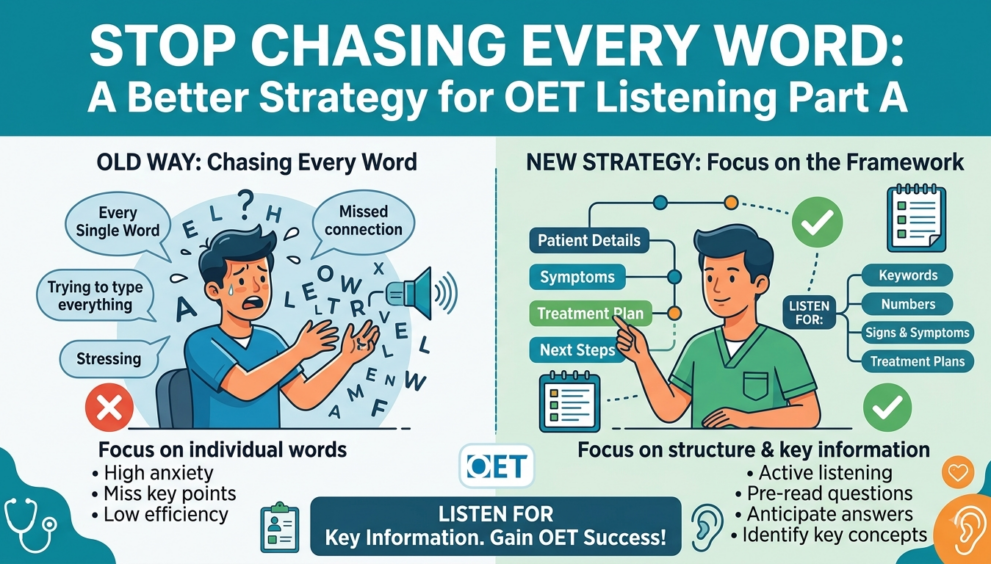 STOP CHASING EVERY WORD:
A Better Strategy for OET Listening Part A

OLD WAY: Chasing Every Word

Every Single Word

Missed connection

Trying to type everything

Stressing

Focus on individual words
• High anxiety
• Miss key points
• Low efficiency

NEW STRATEGY: Focus on the Framework

Patient Details

Symptoms

Treatment Plan

Next Steps

LISTEN FOR:

Keywords

Numbers

Signs & Symptoms

Treatment Plans

Focus on structure & key information
• Active listening
• Pre-read questions
• Anticipate answers
• Identify key concepts

OET

LISTEN FOR
Key Information. Gain OET Success!